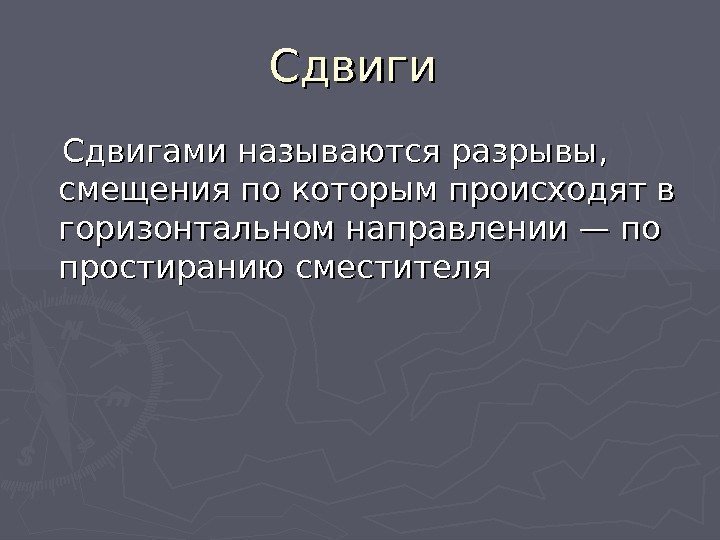 Сдвиги

Сдвигами называются разрывы, смещения по которым происходят в горизонтальном направлении — по простиранию сместителя